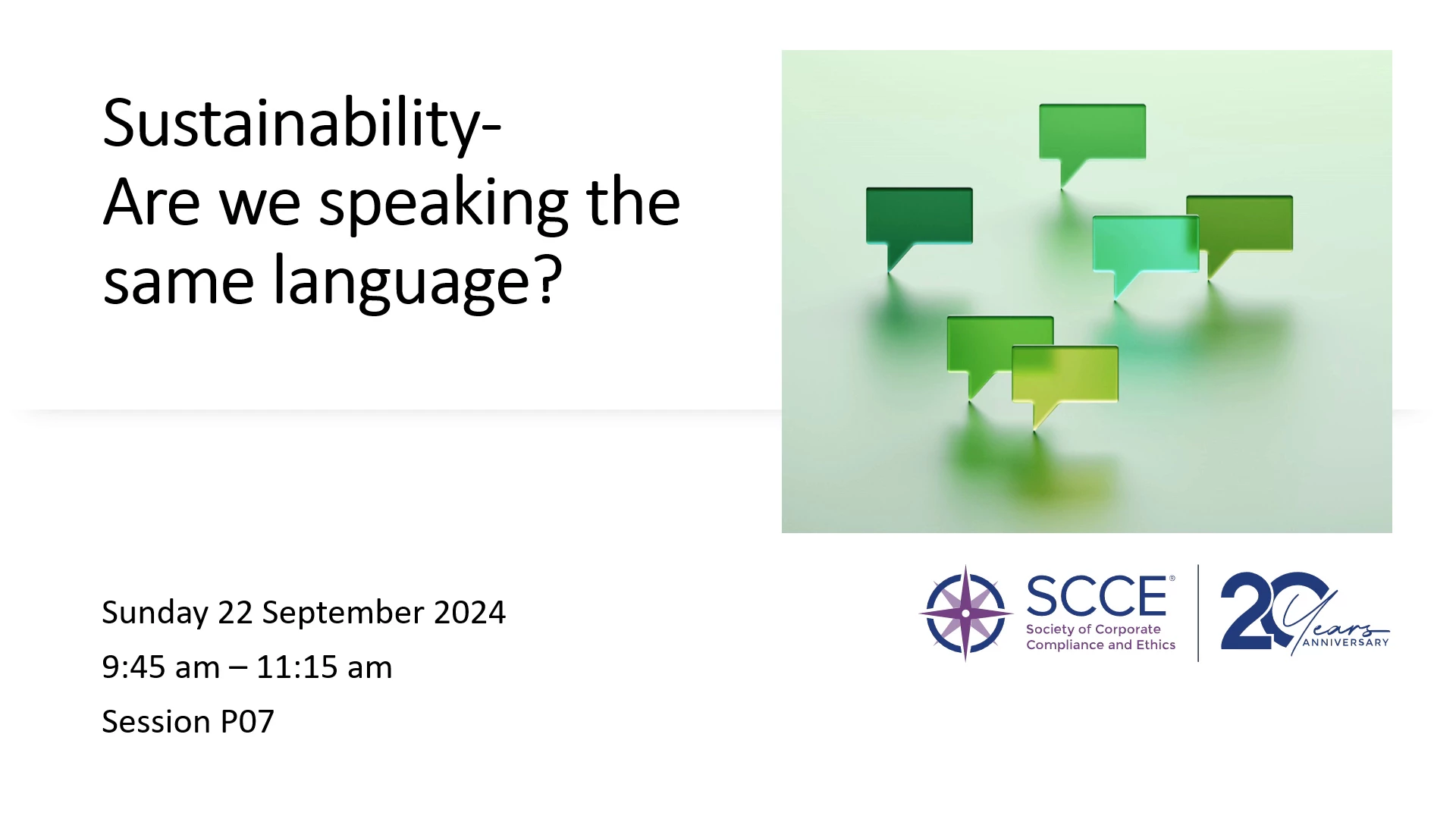 Sustainability-
Are we speaking the same language?

Sunday 22 September 2024

9:45 am – 11:15 am

Session P07

SCCE®
Society of Corporate Compliance and Ethics

20 Years
ANNIVERSARY